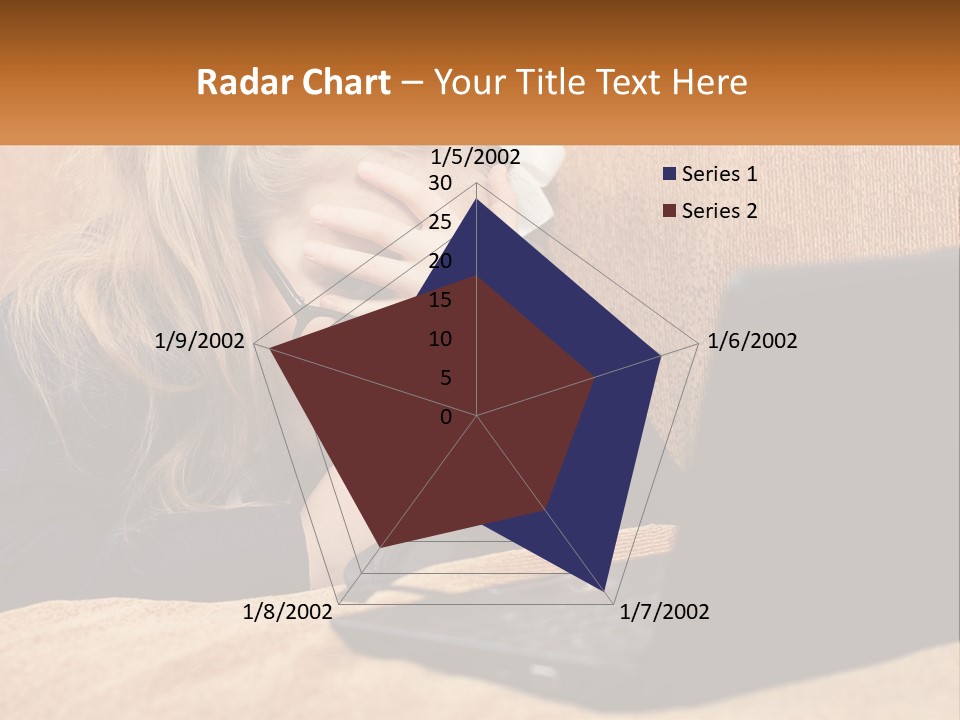 Radar Chart – Your Title Text Here

1/5/2002
30
25
20
15
10
5
0
1/6/2002
1/7/2002
1/8/2002
1/9/2002

Series 1
Series 2